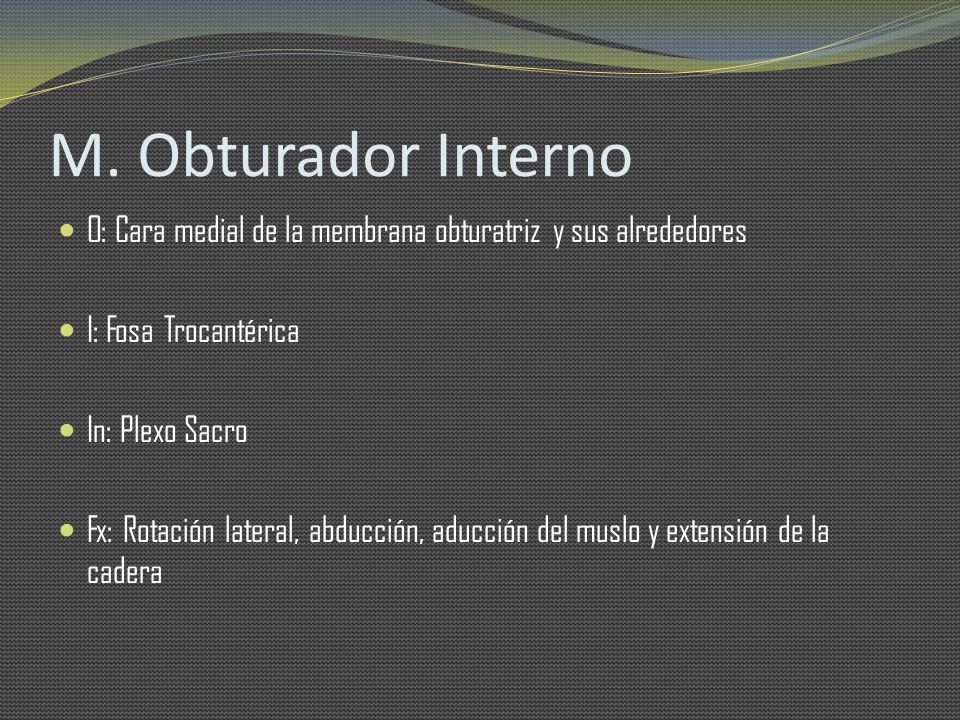 M. Obturador Interno

O: Cara medial de la membrana obturatriz y sus alrededores

I: Fosa Trocantérica

In: Plexo Sacro

Fx: Rotación lateral, abducción, aducción del muslo y extensión de la cadera